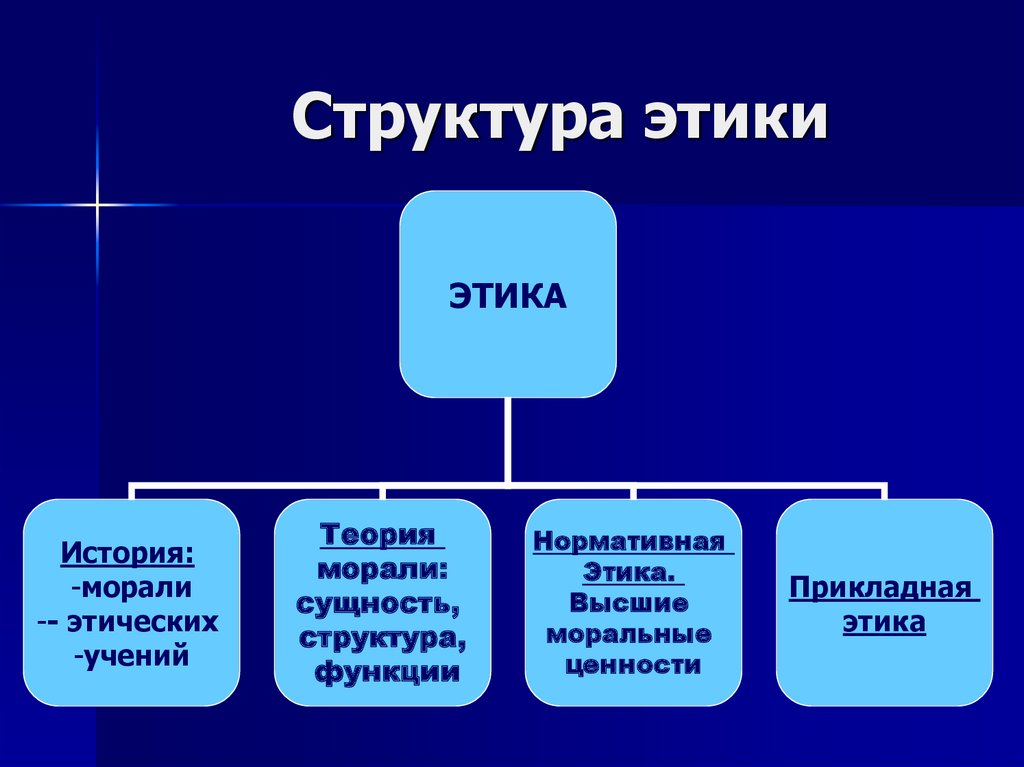 Структура этики

ЭТИКА

История:
-морали
-- этических
-учений

Теория
морали:
сущность,
структура,
функции

Нормативная
Этика.
Высшие
моральные
ценности

Прикладная
этика